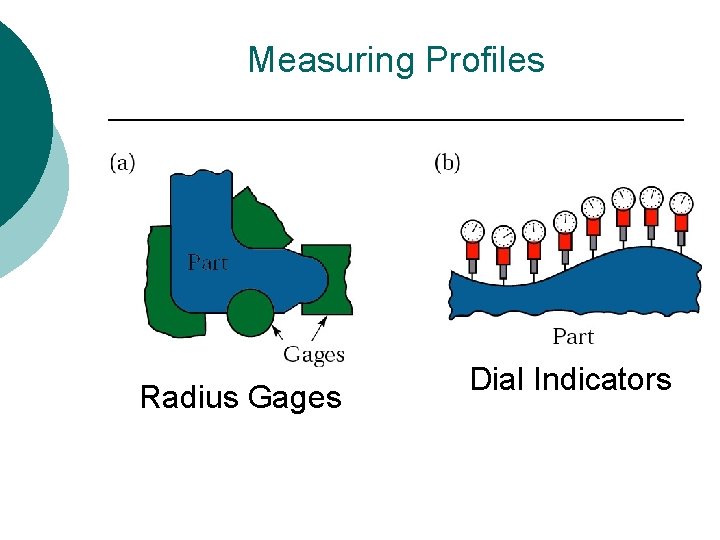 Measuring Profiles

(a)

Part

Gages

Radius Gages

(b)

Part

Dial Indicators